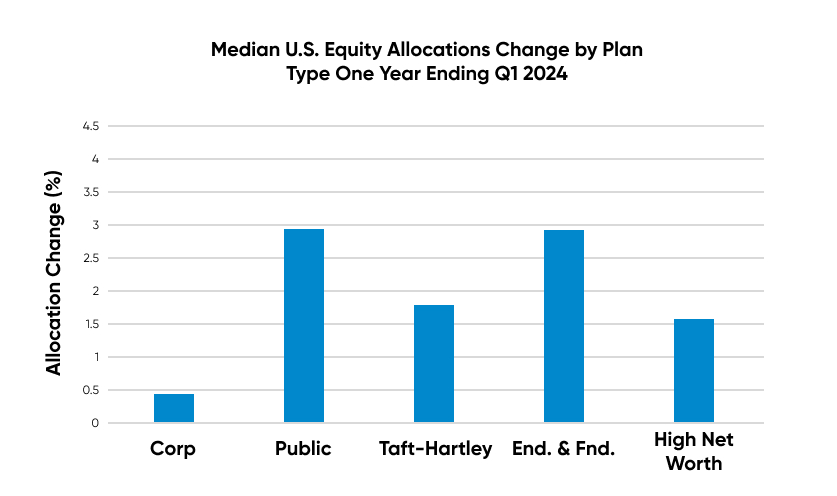 Median U.S. Equity Allocations Change by Plan Type One Year Ending Q1 2024

Allocation Change (%)

4.5
4
3.5
3
2.5
2
1.5
1
0.5
0

Corp
Public
Taft-Hartley
End. & Fnd.
High Net Worth